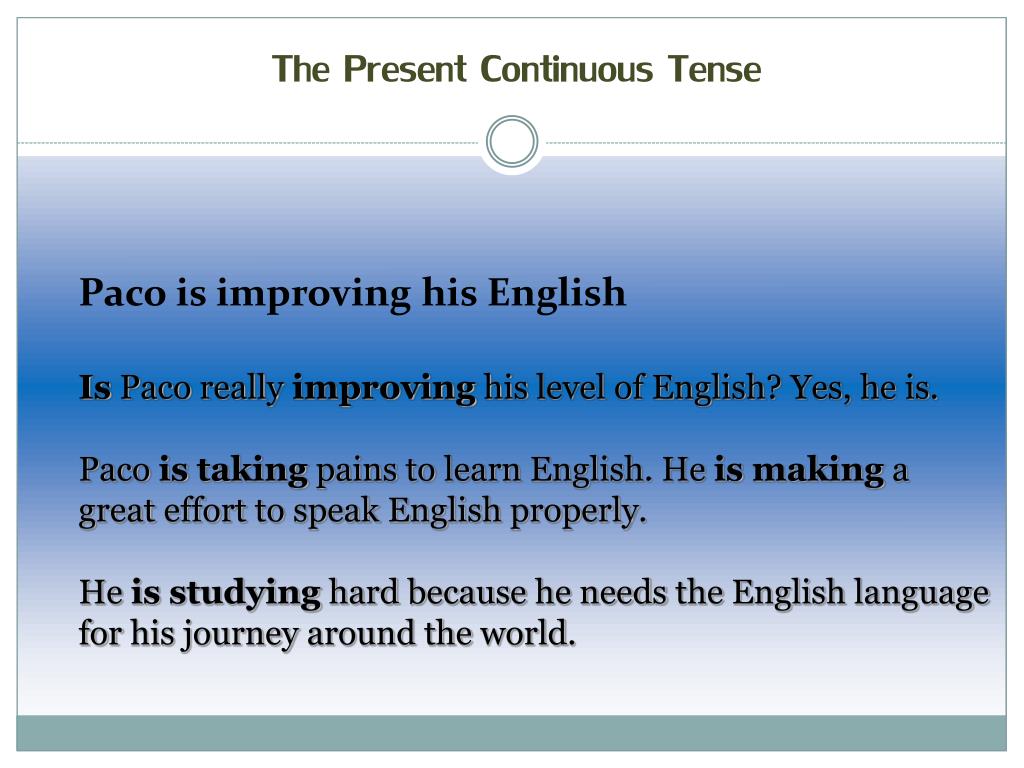 The Present Continuous Tense

Paco is improving his English

Is Paco really improving his level of English? Yes, he is.

Paco is taking pains to learn English. He is making a great effort to speak English properly.

He is studying hard because he needs the English language for his journey around the world.